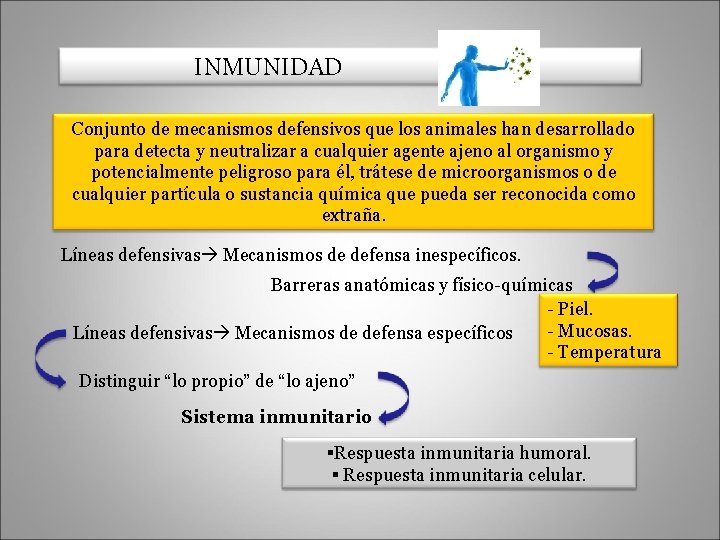 INMUNIDAD

Conjunto de mecanismos defensivos que los animales han desarrollado para detecta y neutralizar a cualquier agente ajeno al organismo y potencialmente peligroso para él, trátese de microorganismos o de cualquier partícula o sustancia química que pueda ser reconocida como extraña.

Líneas defensivas→ Mecanismos de defensa inespecíficos.

Barreras anatómicas y físico-químicas

- Piel.
- Mucosas.
- Temperatura

Líneas defensivas→ Mecanismos de defensa específicos

Distinguir “lo propio” de “lo ajeno”

Sistema inmunitario

▪Respuesta inmunitaria humoral.
▪ Respuesta inmunitaria celular.